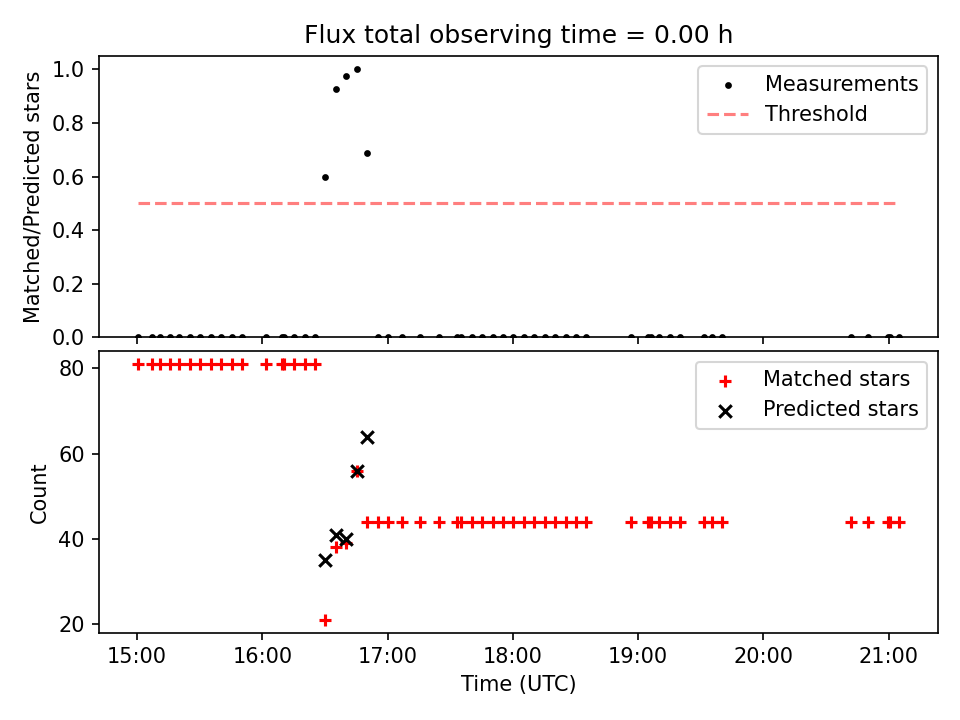 Flux total observing time = 0.00 h

Matched/Predicted stars

1.0
0.8
0.6
0.4
0.2
0.0

Measurements
Threshold

Count

80
60
40
20

Matched stars
Predicted stars

15:00
16:00
17:00
18:00
19:00
20:00
21:00

Time (UTC)